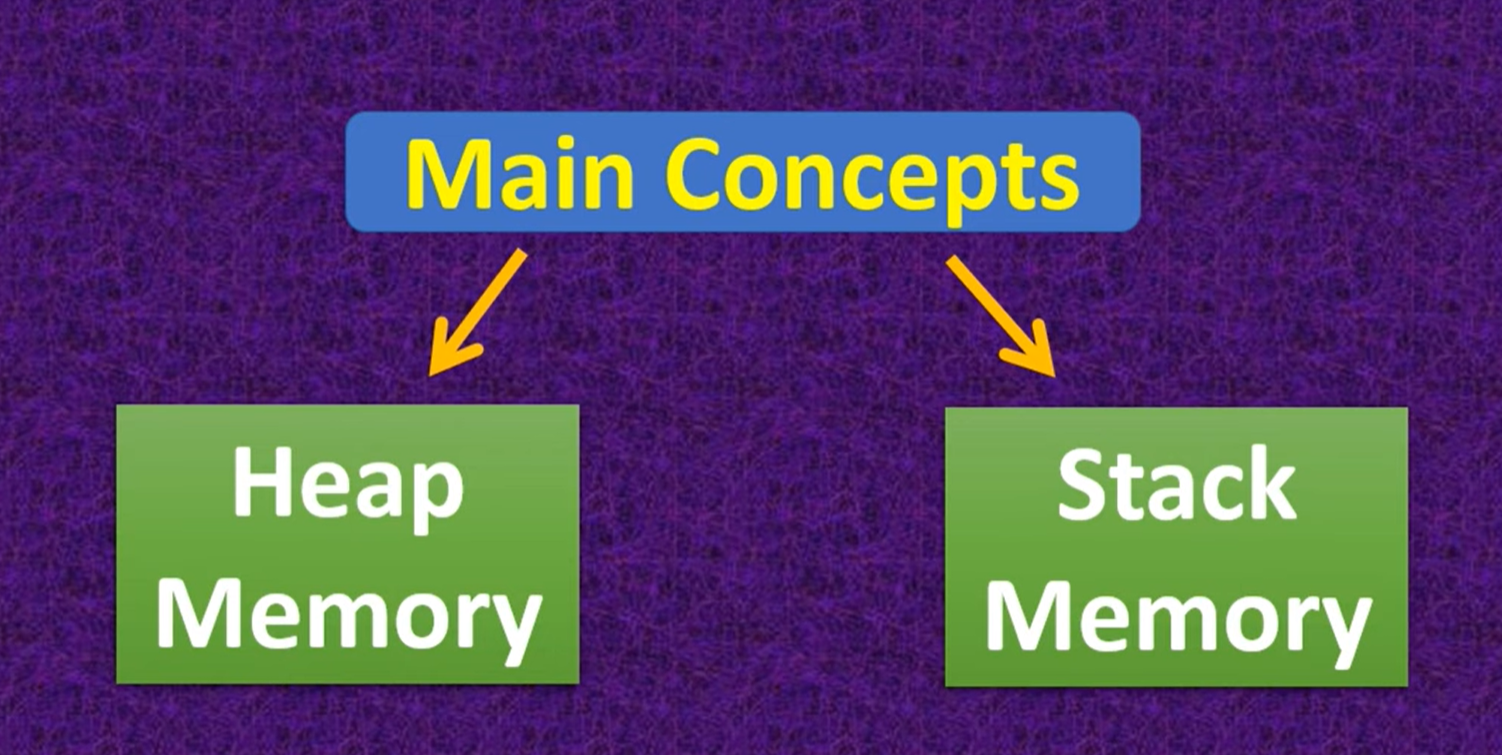 Main Concepts

Heap Memory

Stack Memory